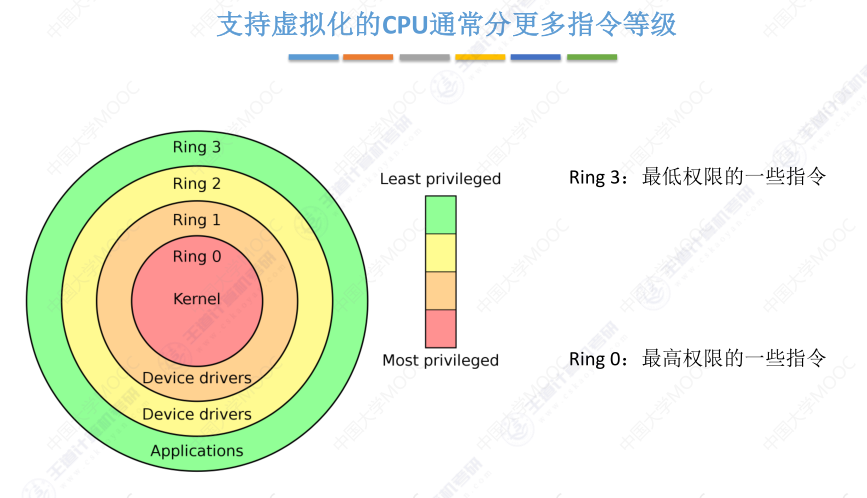 支持虚拟化的CPU通常分更多指令等级

Ring 3
Ring 2
Ring 1
Ring 0
Kernel
Device drivers
Device drivers
Applications

Least privileged
Most privileged

Ring 3：最低权限的一些指令

Ring 0：最高权限的一些指令

中国大学MOOC 王道计算机考研